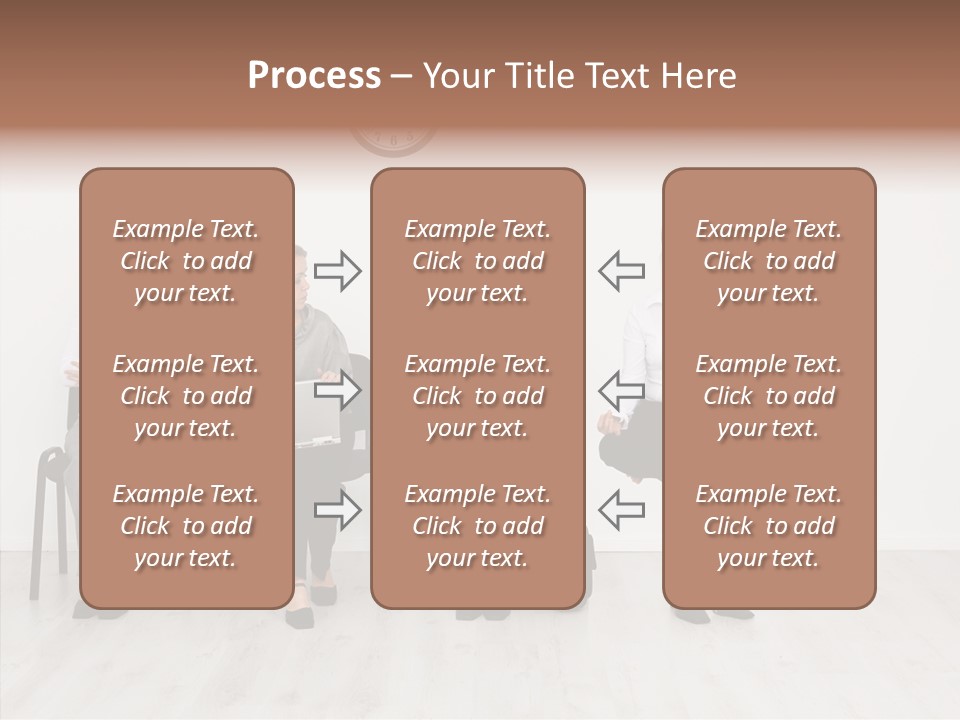 Process – Your Title Text Here

Example Text. Click to add your text.

Example Text. Click to add your text.

Example Text. Click to add your text.

Example Text. Click to add your text.

Example Text. Click to add your text.

Example Text. Click to add your text.

Example Text. Click to add your text.

Example Text. Click to add your text.

Example Text. Click to add your text.